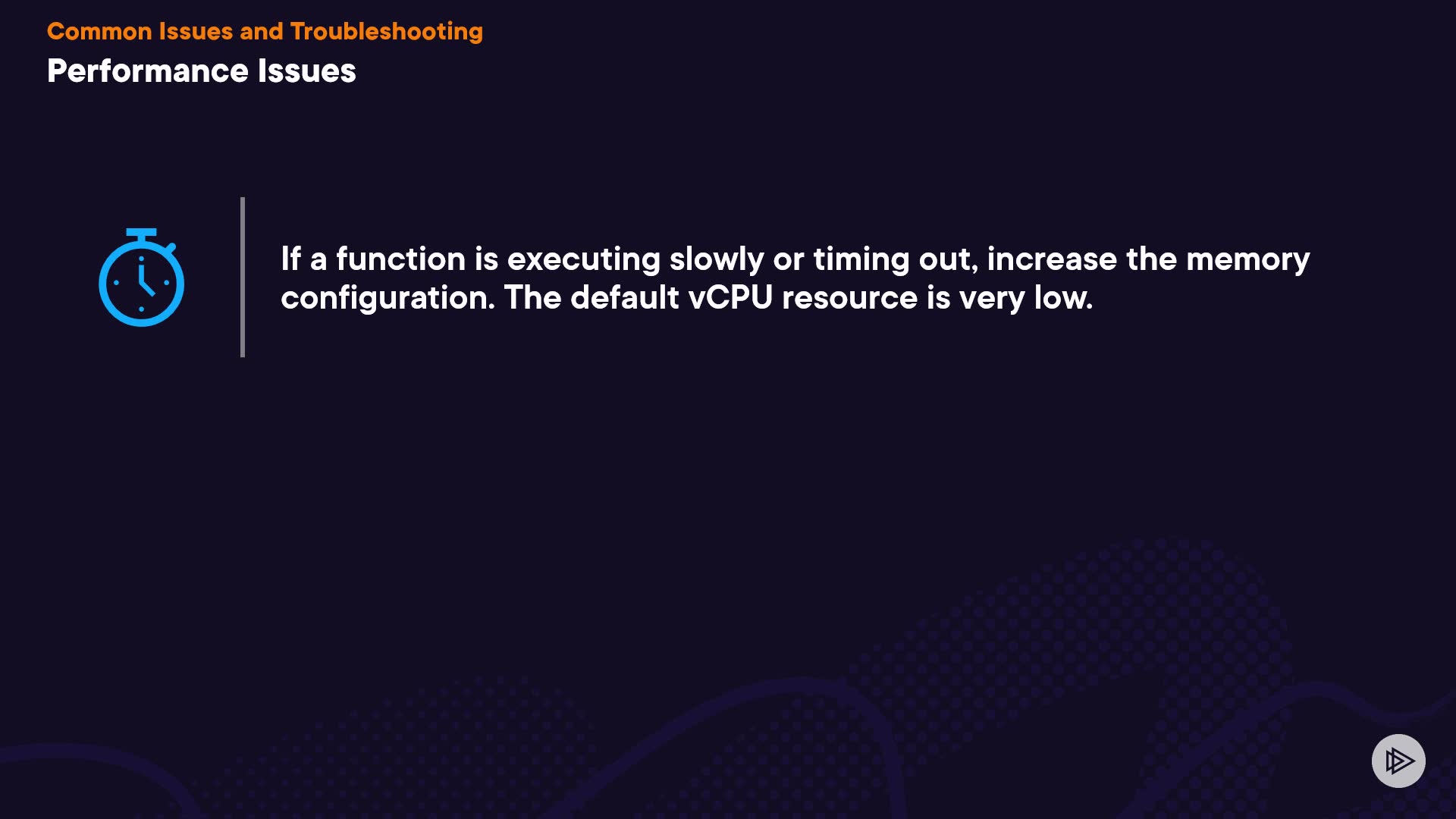 Common Issues and Troubleshooting
Performance Issues

If a function is executing slowly or timing out, increase the memory configuration. The default vCPU resource is very low.